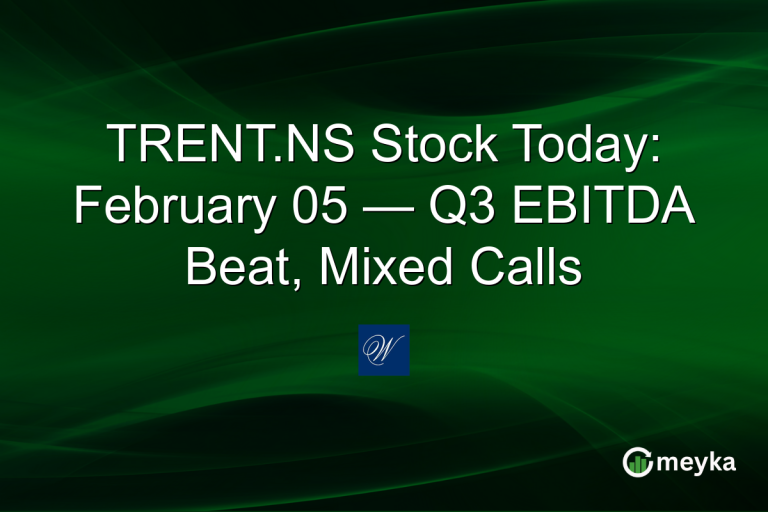 TRENT.NS Stock Today: February 05 — Q3 EBITDA Beat, Mixed Calls

W

meyka